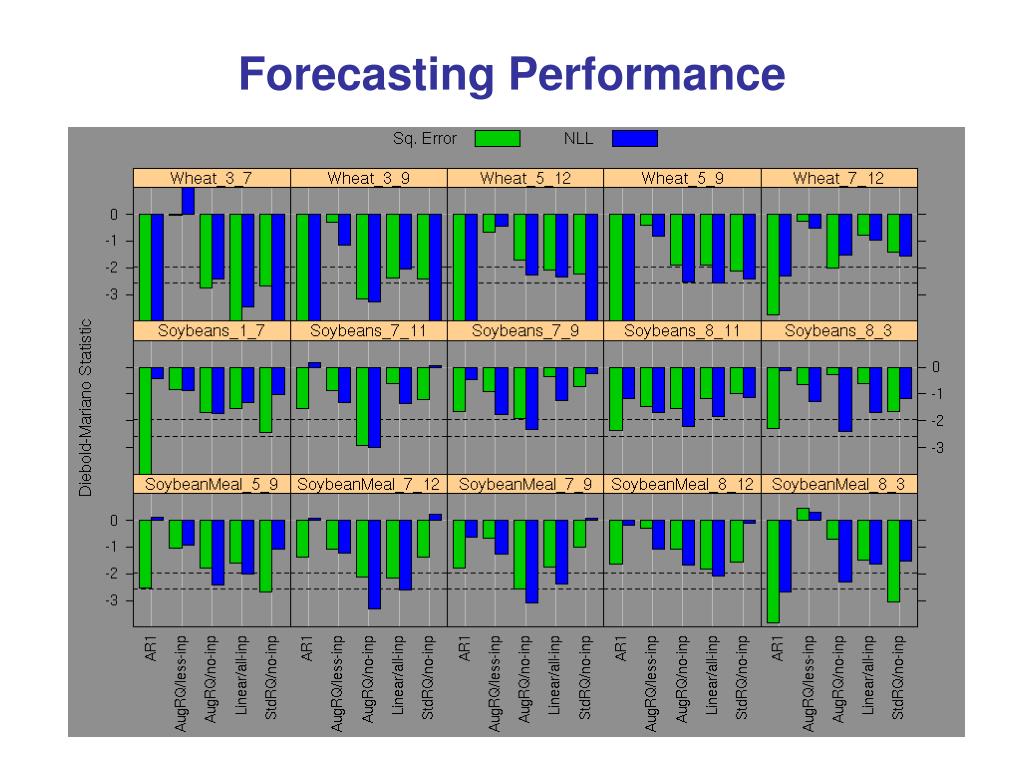 Forecasting Performance

Sq. Error NLL

Wheat_3_7 Wheat_3_9 Wheat_5_12 Wheat_5_9 Wheat_7_12

0 -1 -2 -3

Soybeans_1_7 Soybeans_7_11 Soybeans_7_9 Soybeans_8_11 Soybeans_8_3

0 -1 -2 -3

SoybeanMeal_5_9 SoybeanMeal_7_12 SoybeanMeal_7_9 SoybeanMeal_8_12 SoybeanMeal_8_3

0 -1 -2 -3

Diebold-Mariano Statistic

AR1 AugRQ/less-inp AugRQ/no-inp Linear/all-inp StdRQ/no-inp
AR1 AugRQ/less-inp AugRQ/no-inp Linear/all-inp StdRQ/no-inp
AR1 AugRQ/less-inp AugRQ/no-inp Linear/all-inp StdRQ/no-inp
AR1 AugRQ/less-inp AugRQ/no-inp Linear/all-inp StdRQ/no-inp
AR1 AugRQ/less-inp AugRQ/no-inp Linear/all-inp StdRQ/no-inp